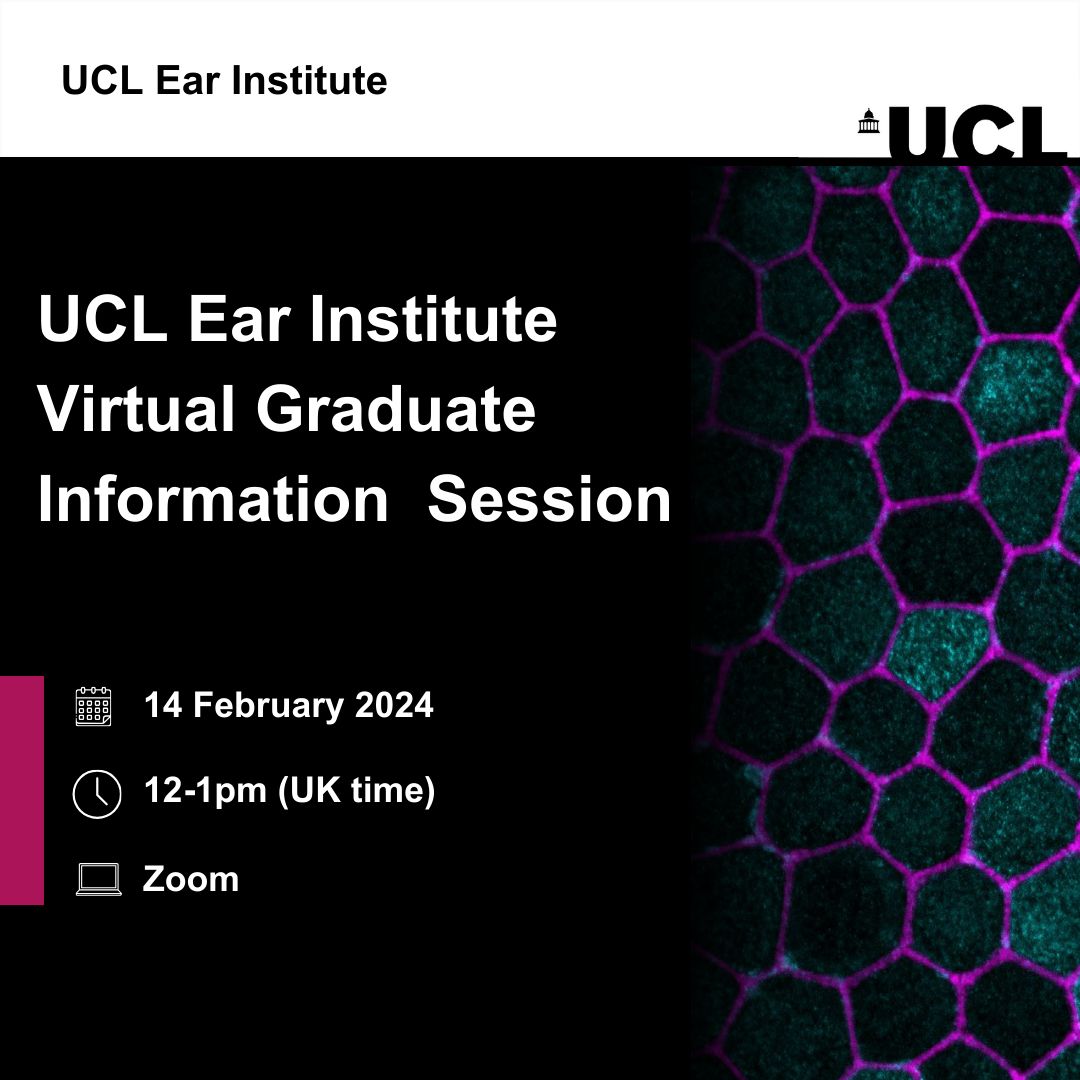 UCL Ear Institute

UCL

UCL Ear Institute Virtual Graduate Information Session

14 February 2024

12-1pm (UK time)

Zoom